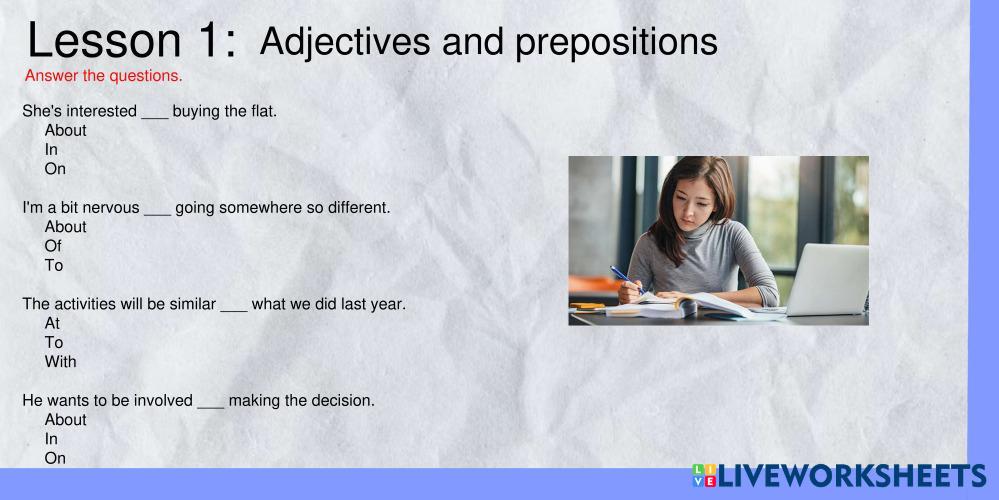 Lesson 1: Adjectives and prepositions
Answer the questions.

She's interested ___ buying the flat.
About
In
On

I'm a bit nervous ___ going somewhere so different.
About
Of
To

The activities will be similar ___ what we did last year.
At
To
With

He wants to be involved ___ making the decision.
About
In
On

LIVEWORKSHEETS